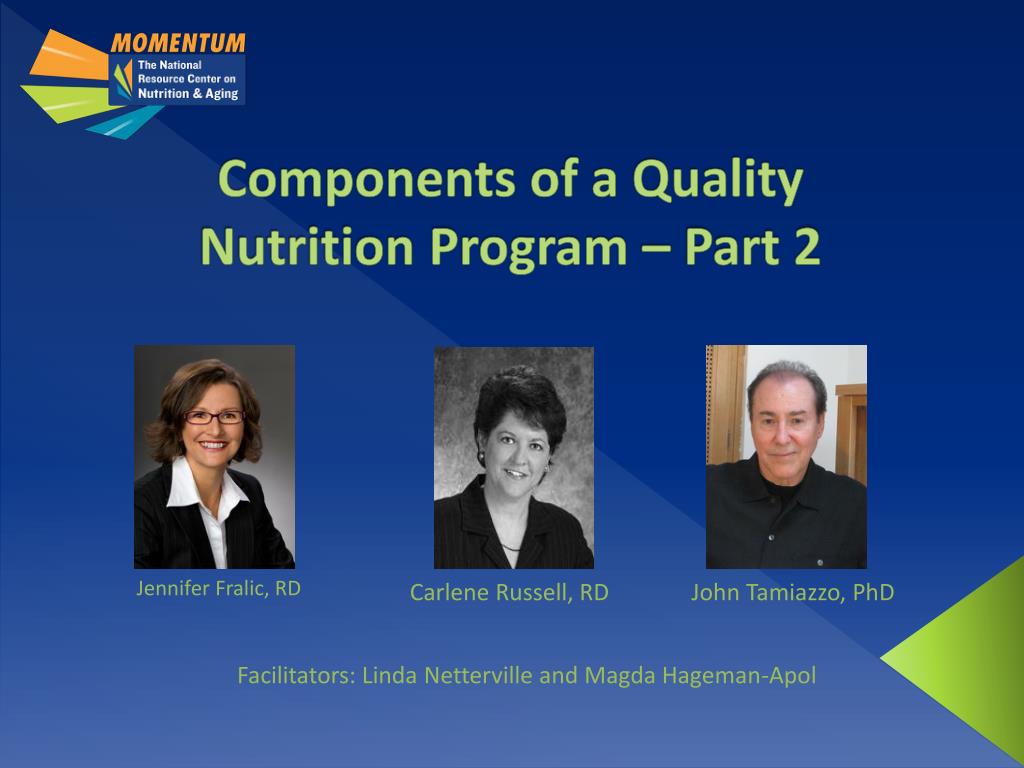 MOMENTUM
The National Resource Center on Nutrition & Aging

Components of a Quality Nutrition Program – Part 2

Jennifer Fralic, RD

Carlene Russell, RD

John Tamiazzo, PhD

Facilitators: Linda Netterville and Magda Hageman-Apol